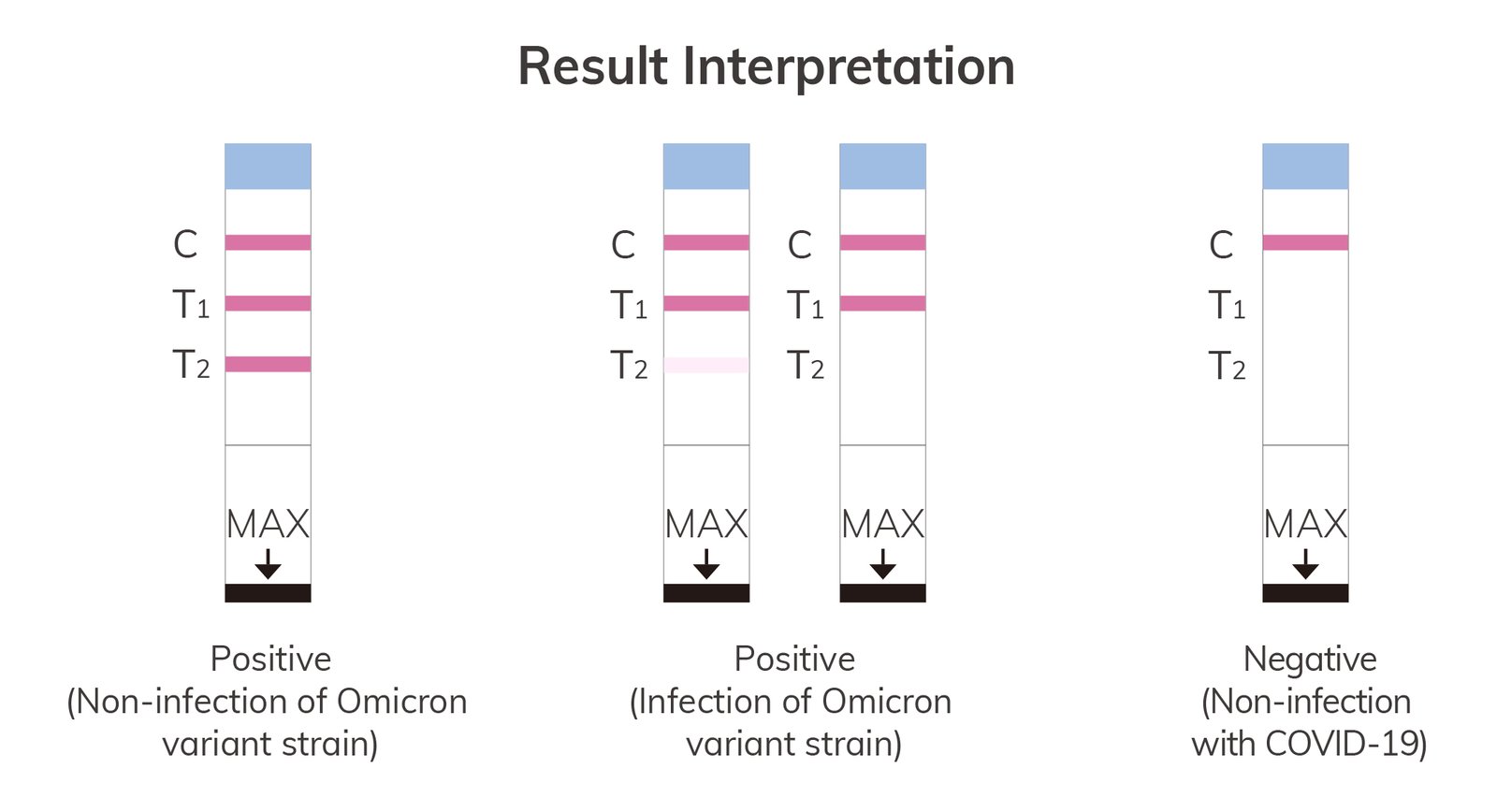 Result Interpretation

C
$T_1$
$T_2$
MAX

Positive
(Non-infection of Omicron variant strain)

C
$T_1$
$T_2$
MAX

C
$T_1$
$T_2$
MAX

Positive
(Infection of Omicron variant strain)

C
$T_1$
$T_2$
MAX

Negative
(Non-infection with COVID-19)